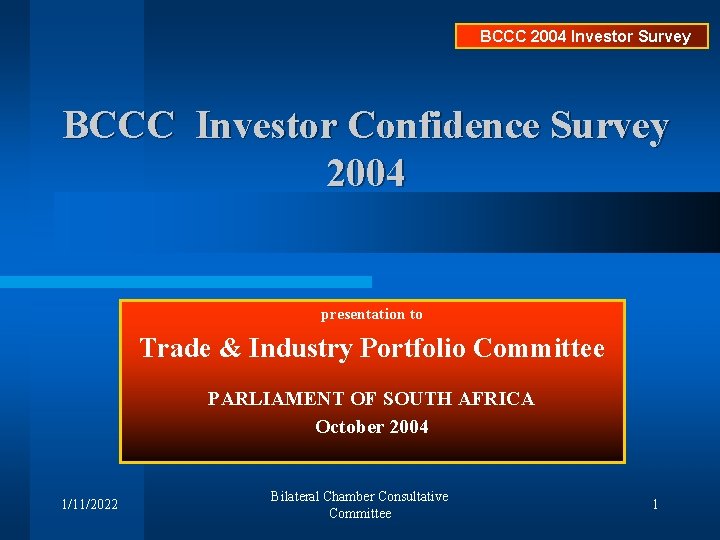 BCCC 2004 Investor Survey

BCCC Investor Confidence Survey 2004

presentation to

Trade & Industry Portfolio Committee

PARLIAMENT OF SOUTH AFRICA

October 2004

1/11/2022

Bilateral Chamber Consultative Committee

1